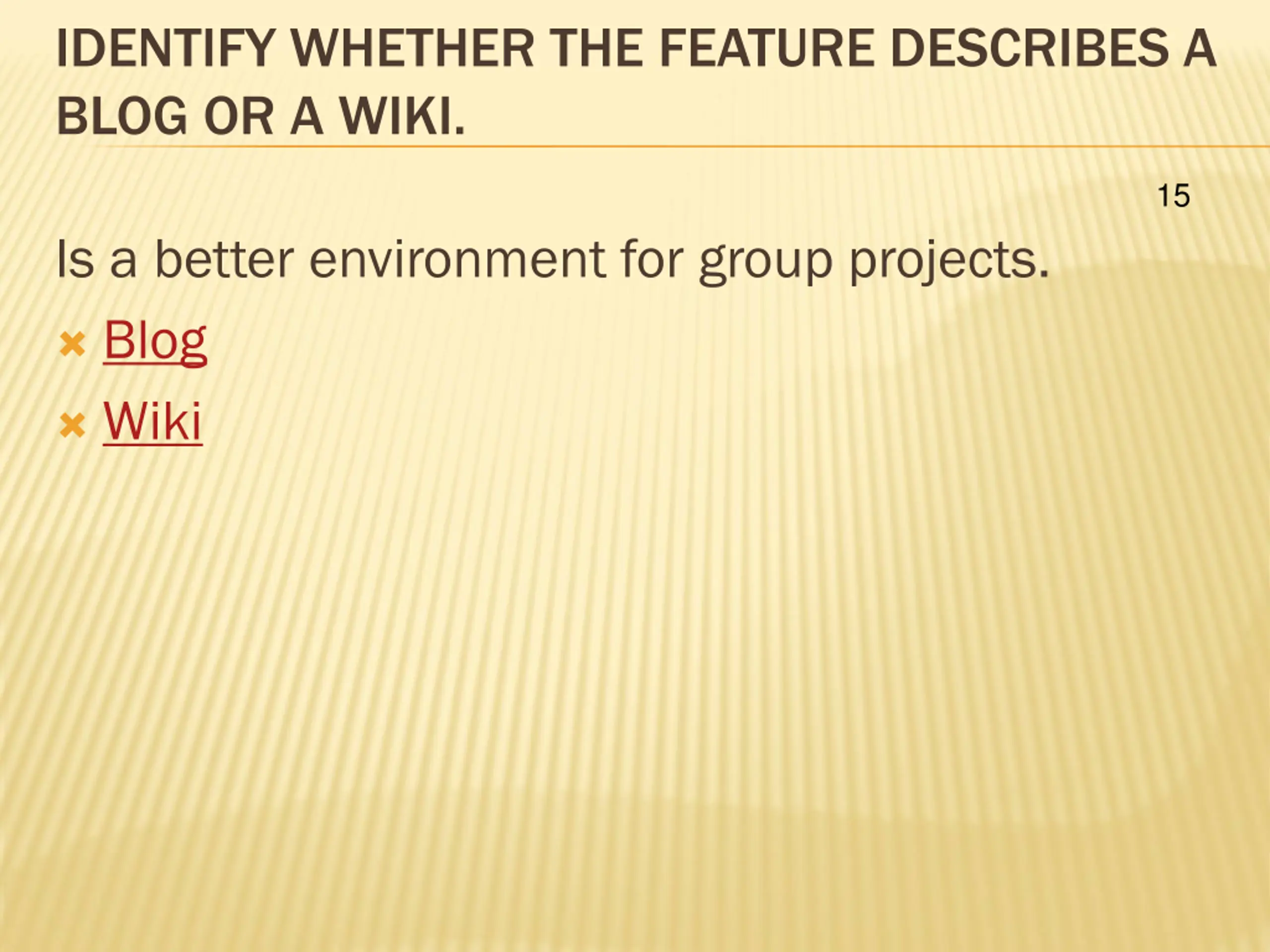 IDENTIFY WHETHER THE FEATURE DESCRIBES A BLOG OR A WIKI.

15

Is a better environment for group projects.

Blog

Wiki